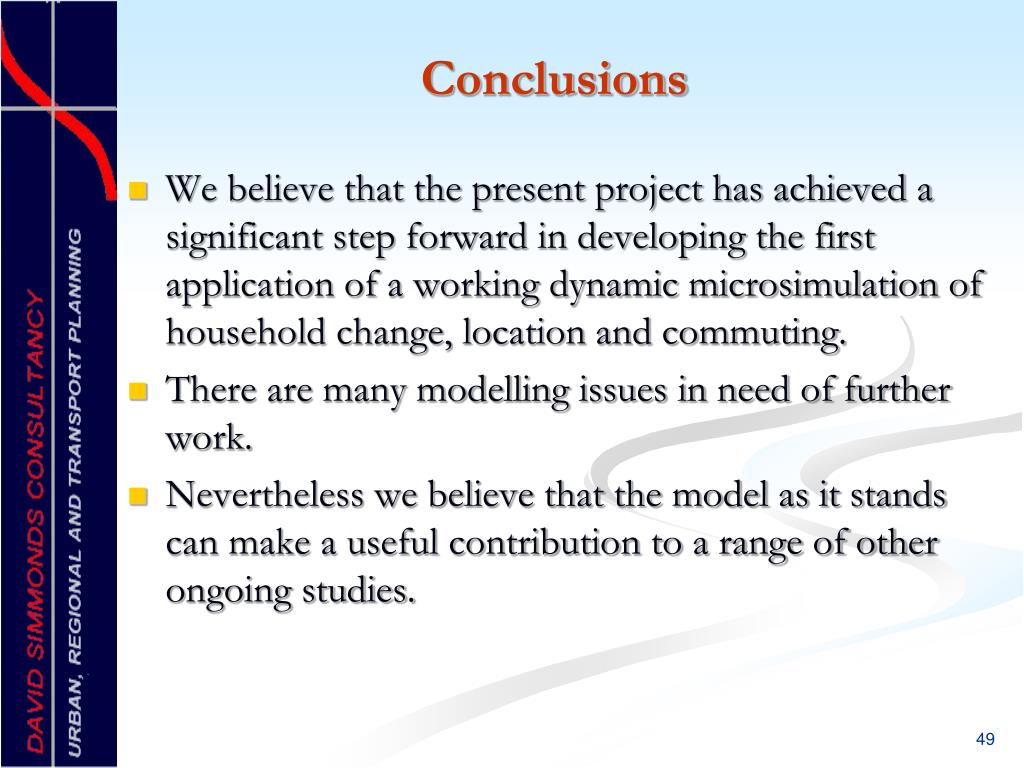 DAVID SIMMONDS CONSULTANCY
URBAN, REGIONAL AND TRANSPORT PLANNING

Conclusions

- We believe that the present project has achieved a significant step forward in developing the first application of a working dynamic microsimulation of household change, location and commuting.
- There are many modelling issues in need of further work.
- Nevertheless we believe that the model as it stands can make a useful contribution to a range of other ongoing studies.

49